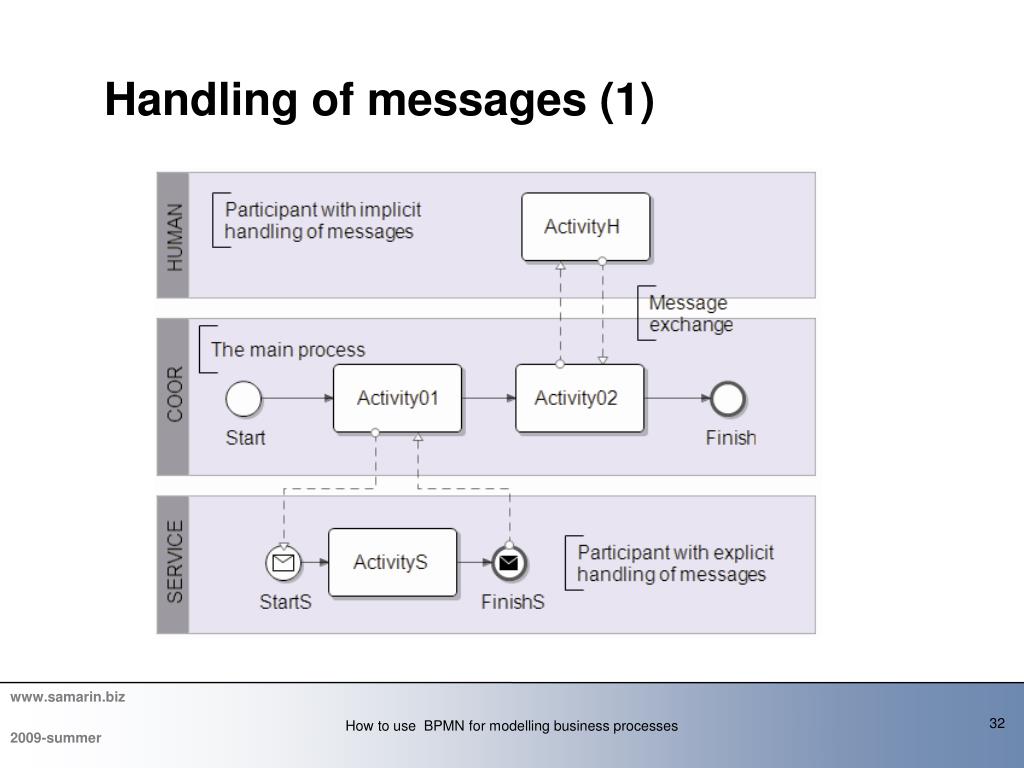 Handling of messages (1)

HUMAN

Participant with implicit handling of messages

ActivityH

Message exchange

COOR

The main process

Start

Activity01

Activity02

Finish

SERVICE

StartS

ActivityS

FinishS

Participant with explicit handling of messages

www.samarin.biz

2009-summer

How to use BPMN for modelling business processes

32